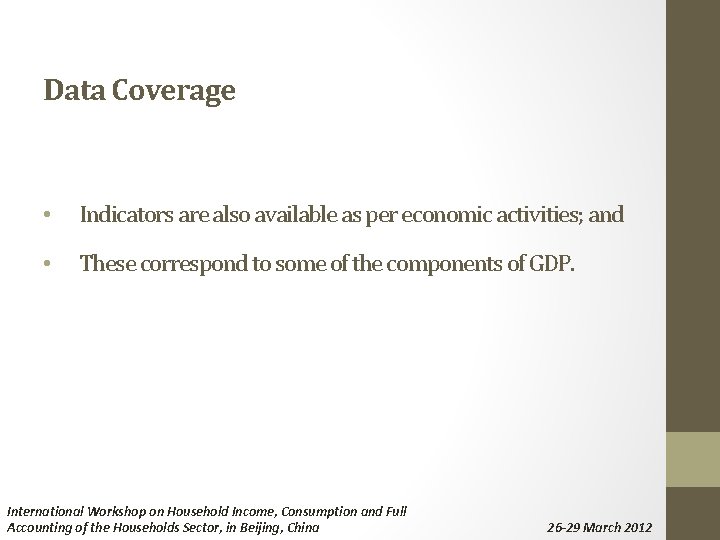 Data Coverage

• Indicators are also available as per economic activities; and

• These correspond to some of the components of GDP.

International Workshop on Household Income, Consumption and Full Accounting of the Households Sector, in Beijing, China

26-29 March 2012